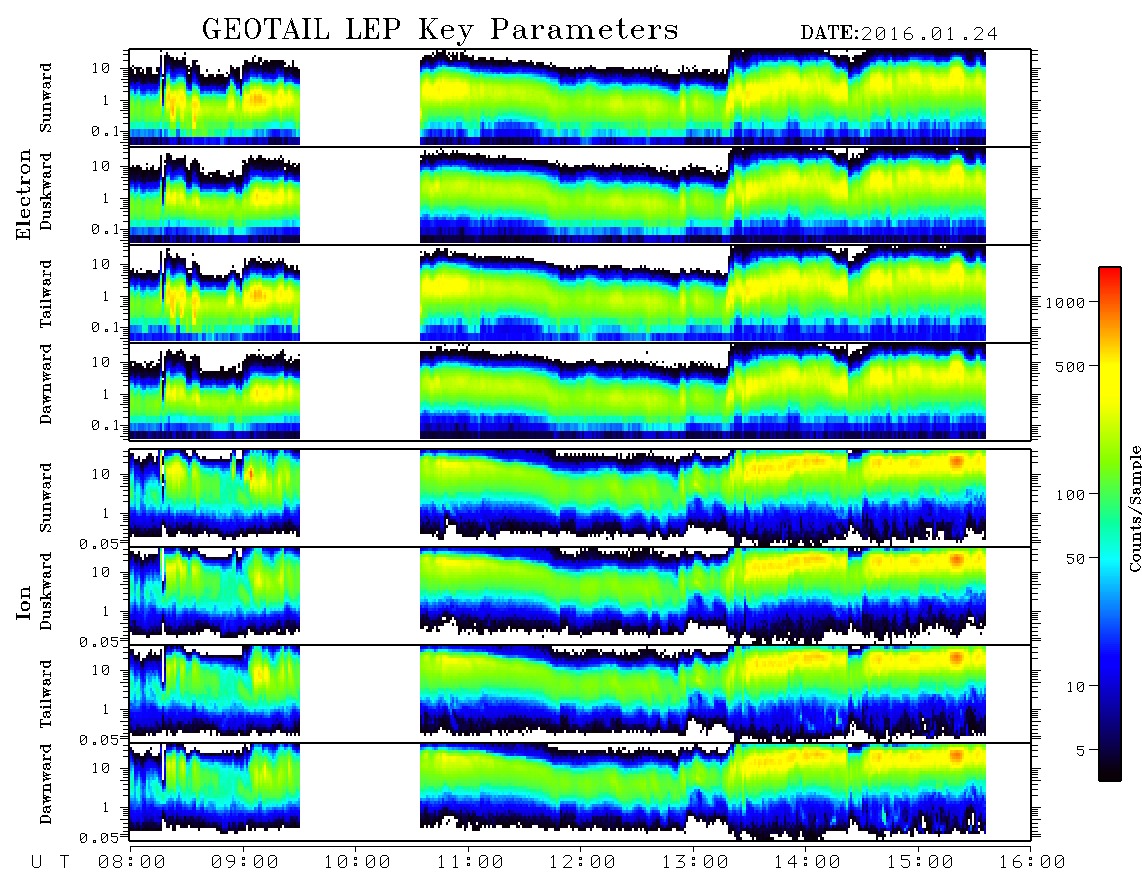 GEOTAIL LEP Key Parameters DATE:2016.01.24

Electron

Sunward
10
1
0.1

Duskward
10
1
0.1

Tailward
10
1
0.1

Dawnward
10
1
0.1

Ion

Sunward
10
1
0.05

Duskward
10
1
0.05

Tailward
10
1
0.05

Dawnward
10
1
0.05

U T 08:00 09:00 10:00 11:00 12:00 13:00 14:00 15:00 16:00

1000
500
100
50
10
5
Counts/Sample